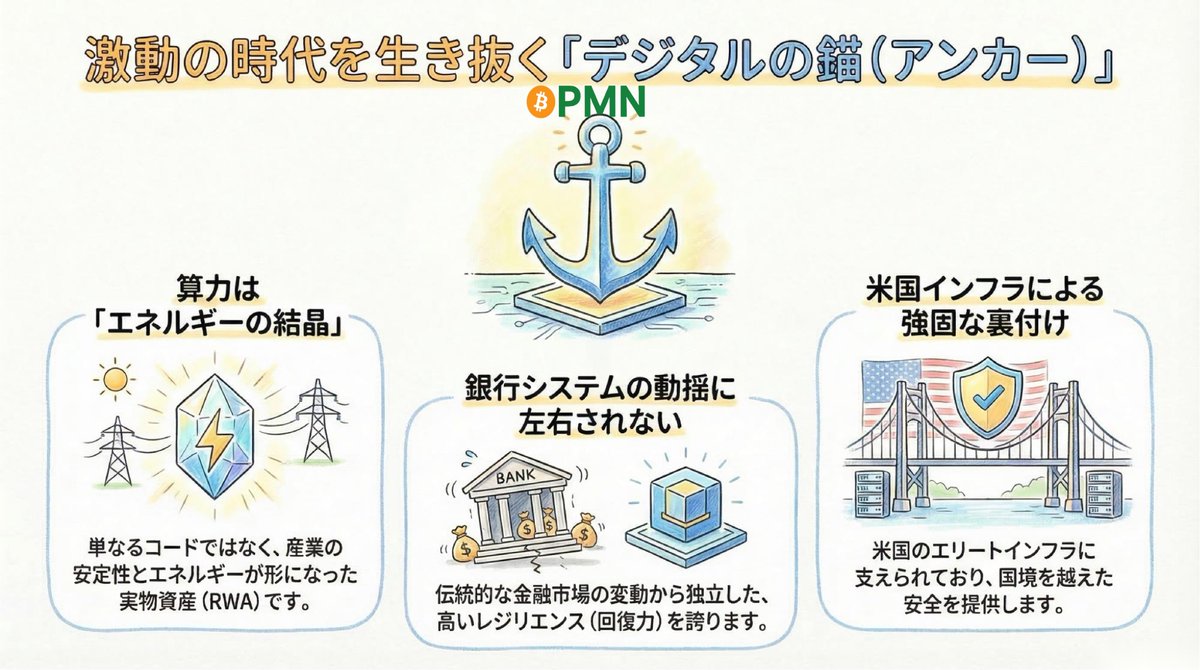 激動の時代を生き抜く「デジタルの錨(アンカー)」

PMN

算力は「エネルギーの結晶」

単なるコードではなく、産業の安定性とエネルギーが形になった実物資産(RWA)です。

銀行システムの動揺に左右されない

BANK

伝統的な金融市場の変動から独立した、高いレジリエンス(回復力)を誇ります。

米国インフラによる強固な裏付け

米国のエリートインフラに支えられており、国境を越えた安全を提供します。